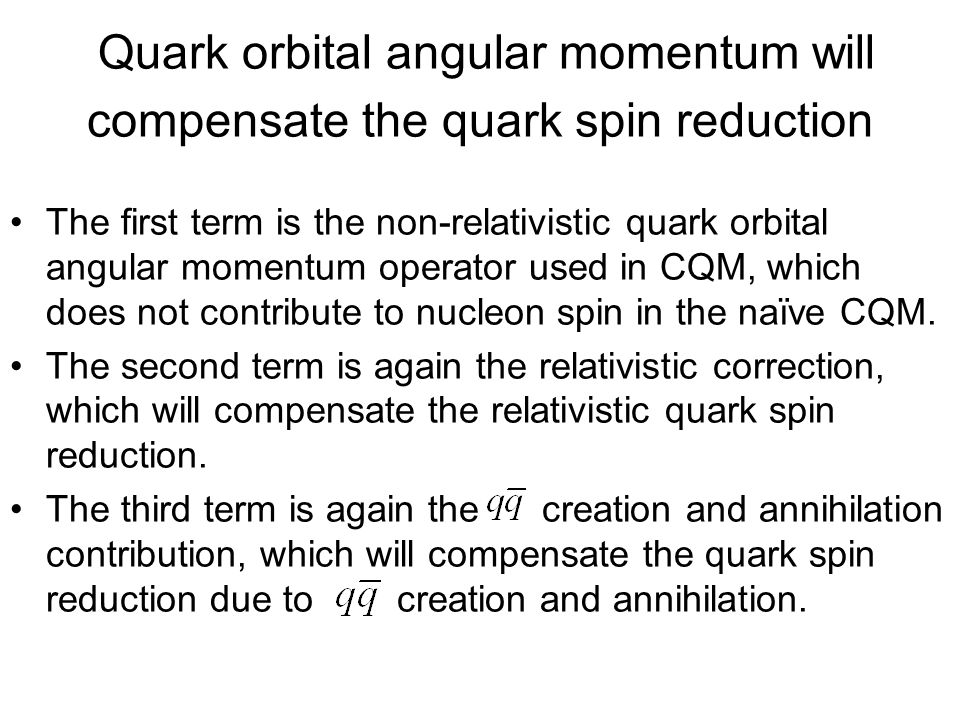 Quark orbital angular momentum will compensate the quark spin reduction

• The first term is the non-relativistic quark orbital angular momentum operator used in CQM, which does not contribute to nucleon spin in the naïve CQM.
• The second term is again the relativistic correction, which will compensate the relativistic quark spin reduction.
• The third term is again the $q\bar{q}$ creation and annihilation contribution, which will compensate the quark spin reduction due to $q\bar{q}$ creation and annihilation.